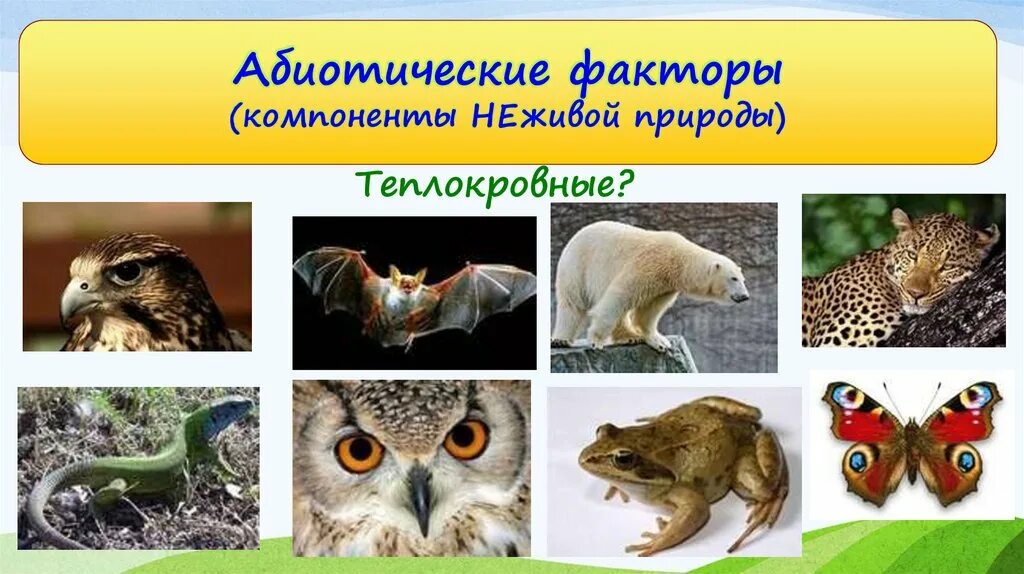 Абиотические факторы
(компоненты НЕживой природы)

Теплокровные?